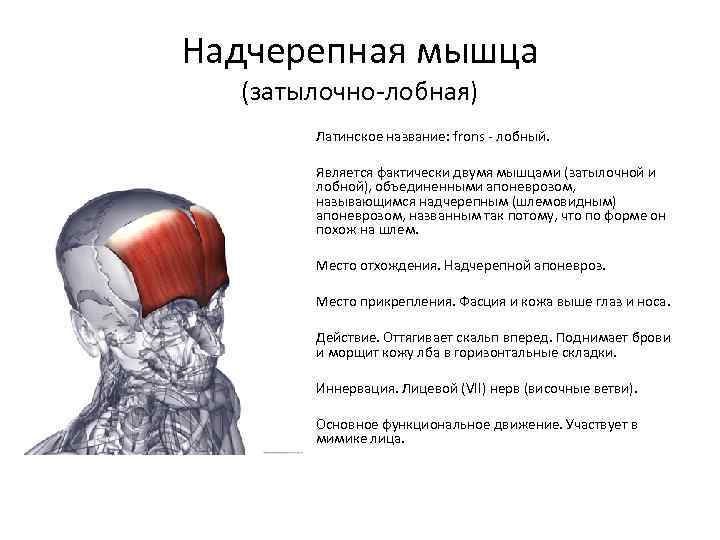 Надчерепная мышца
(затылочно-лобная)

Латинское название: frons - лобный.

Является фактически двумя мышцами (затылочной и лобной), объединенными апоневрозом, называющимся надчерепным (шлемовидным) апоневрозом, названным так потому, что по форме он похож на шлем.

Место отхождения. Надчерепной апоневроз.

Место прикрепления. Фасция и кожа выше глаз и носа.

Действие. Оттягивает скальп вперед. Поднимает брови и морщит кожу лба в горизонтальные складки.

Иннервация. Лицевой (VII) нерв (височные ветви).

Основное функциональное движение. Участвует в мимике лица.